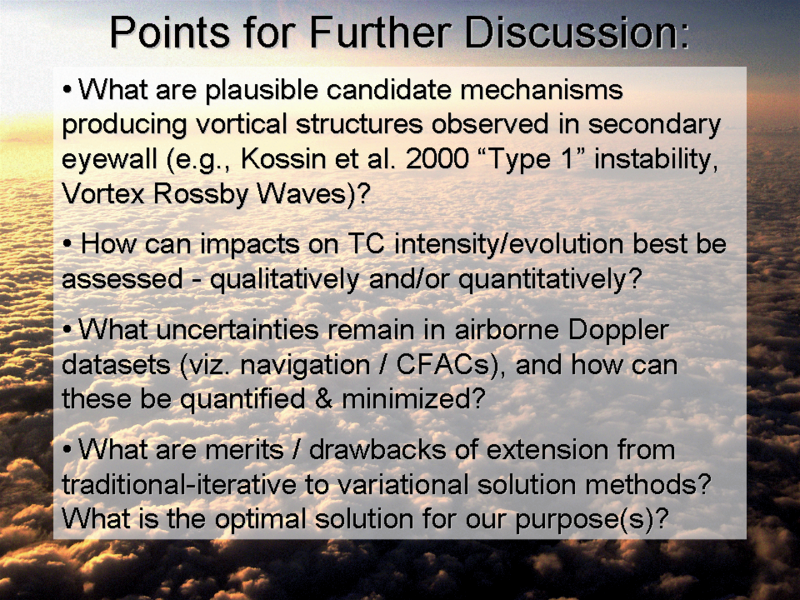 Points for Further Discussion:

• What are plausible candidate mechanisms producing vortical structures observed in secondary eyewall (e.g., Kossin et al. 2000 “Type 1” instability, Vortex Rossby Waves)?

• How can impacts on TC intensity/evolution best be assessed - qualitatively and/or quantitatively?

• What uncertainties remain in airborne Doppler datasets (viz. navigation / CFACs), and how can these be quantified & minimized?

• What are merits / drawbacks of extension from traditional-iterative to variational solution methods? What is the optimal solution for our purpose(s)?